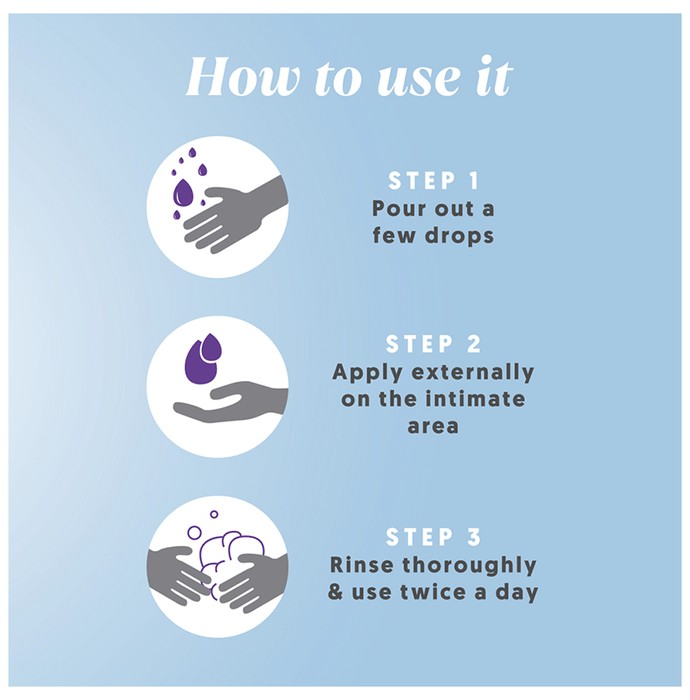 How to use it

STEP 1
Pour out a few drops

STEP 2
Apply externally on the intimate area

STEP 3
Rinse thoroughly & use twice a day